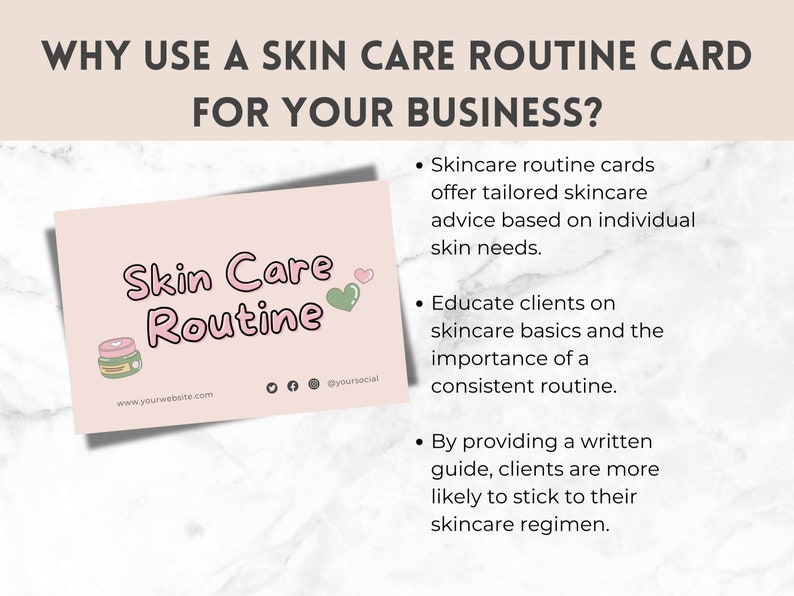 WHY USE A SKIN CARE ROUTINE CARD FOR YOUR BUSINESS?

Skin Care Routine

www.yourwebsite.com

@yoursocial

• Skincare routine cards offer tailored skincare advice based on individual skin needs.

• Educate clients on skincare basics and the importance of a consistent routine.

• By providing a written guide, clients are more likely to stick to their skincare regimen.